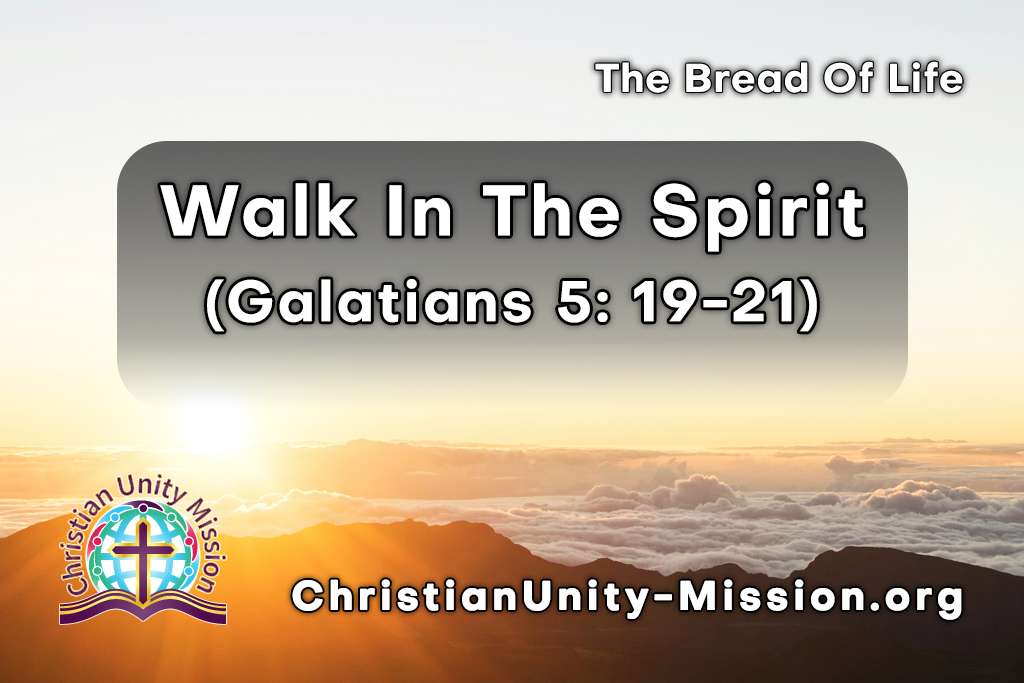 The Bread Of Life

Walk In The Spirit
(Galatians 5: 19-21)

Christian Unity Mission

ChristianUnity-Mission.org